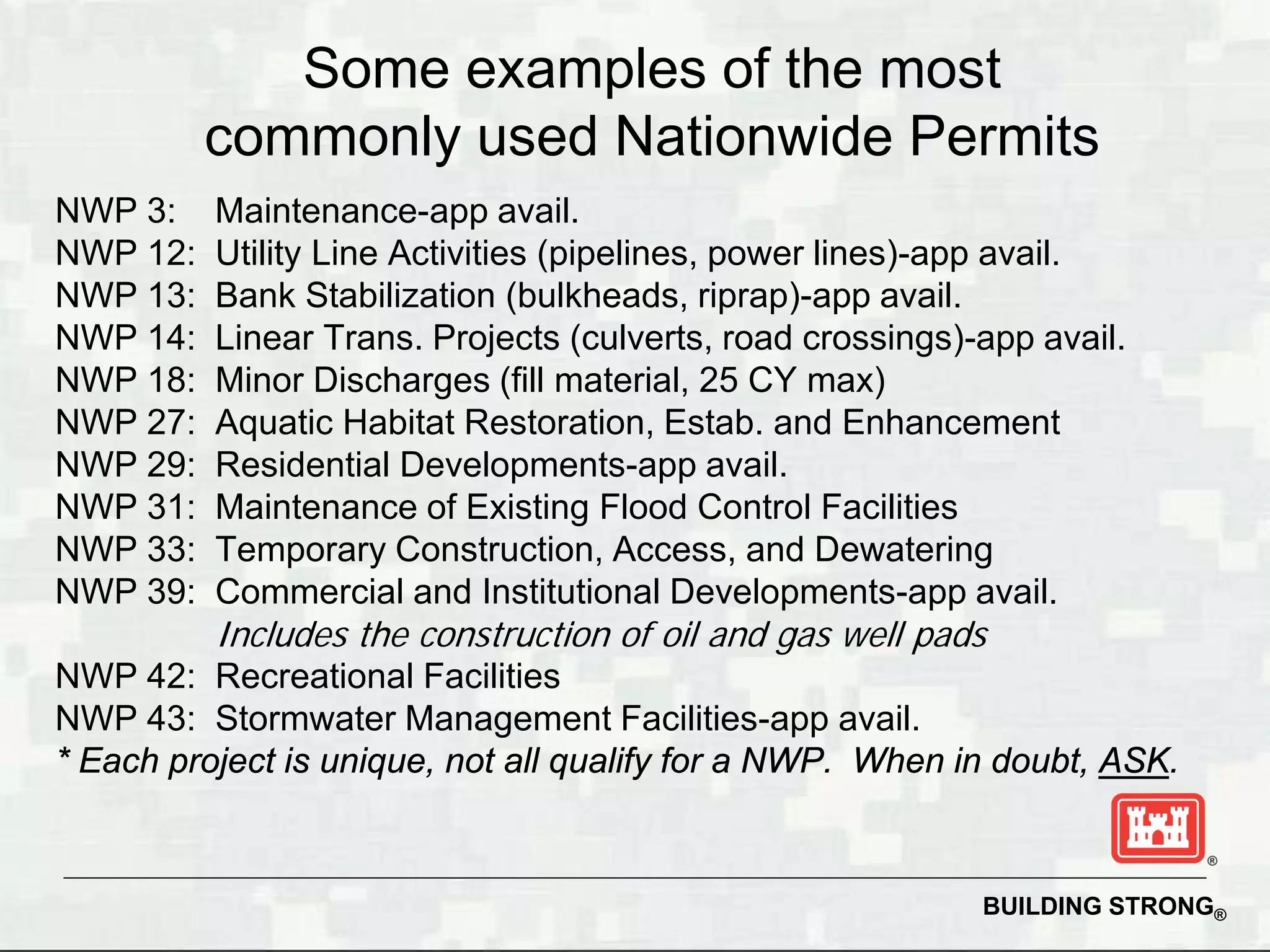 Some examples of the most commonly used Nationwide Permits

NWP 3: Maintenance-app avail.
NWP 12: Utility Line Activities (pipelines, power lines)-app avail.
NWP 13: Bank Stabilization (bulkheads, riprap)-app avail.
NWP 14: Linear Trans. Projects (culverts, road crossings)-app avail.
NWP 18: Minor Discharges (fill material, 25 CY max)
NWP 27: Aquatic Habitat Restoration, Estab. and Enhancement
NWP 29: Residential Developments-app avail.
NWP 31: Maintenance of Existing Flood Control Facilities
NWP 33: Temporary Construction, Access, and Dewatering
NWP 39: Commercial and Institutional Developments-app avail.
Includes the construction of oil and gas well pads
NWP 42: Recreational Facilities
NWP 43: Stormwater Management Facilities-app avail.
* Each project is unique, not all qualify for a NWP. When in doubt, ASK.

®

BUILDING STRONG®